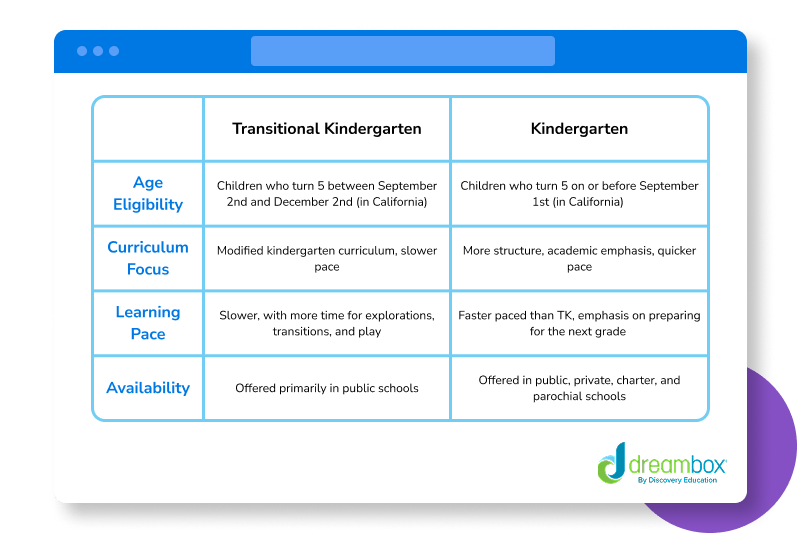 | | Transitional Kindergarten | Kindergarten |
|---|---|---|
| Age Eligibility | Children who turn 5 between September 2nd and December 2nd (in California) | Children who turn 5 on or before September 1st (in California) |
| Curriculum Focus | Modified kindergarten curriculum, slower pace | More structure, academic emphasis, quicker pace |
| Learning Pace | Slower, with more time for explorations, transitions, and play | Faster paced than TK, emphasis on preparing for the next grade |
| Availability | Offered primarily in public schools | Offered in public, private, charter, and parochial schools |

dreambox®
By Discovery Education